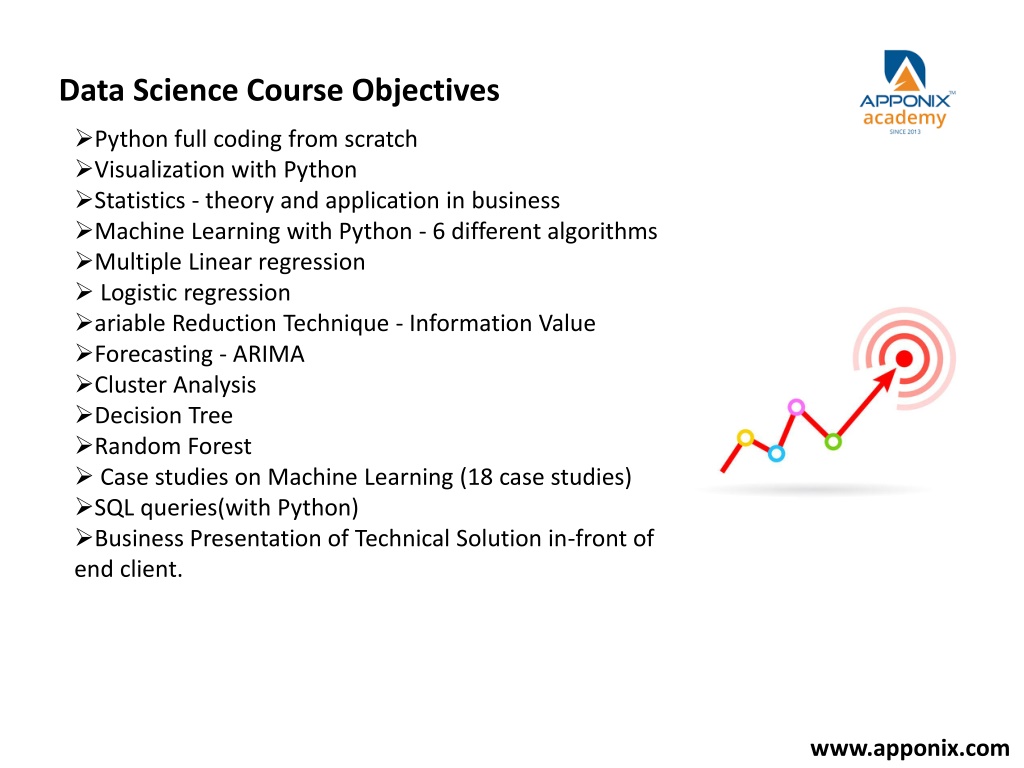 Data Science Course Objectives

APPONIX™ academy SINCE 2013

➢Python full coding from scratch
➢Visualization with Python
➢Statistics - theory and application in business
➢Machine Learning with Python - 6 different algorithms
➢Multiple Linear regression
➢ Logistic regression
➢ariable Reduction Technique - Information Value
➢Forecasting - ARIMA
➢Cluster Analysis
➢Decision Tree
➢Random Forest
➢ Case studies on Machine Learning (18 case studies)
➢SQL queries(with Python)
➢Business Presentation of Technical Solution in-front of end client.

www.apponix.com